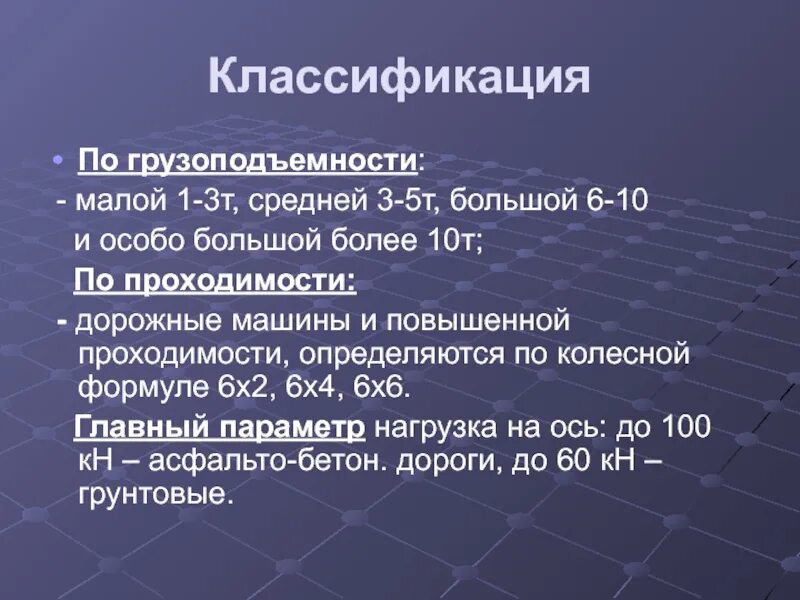 Классификация

• По грузоподъемности:
- малой 1-3т, средней 3-5т, большой 6-10 и особо большой более 10т;

По проходимости:
- дорожные машины и повышенной проходимости, определяются по колесной формуле 6х2, 6х4, 6х6.

Главный параметр нагрузка на ось: до 100 кН – асфальто-бетон. дороги, до 60 кН – грунтовые.